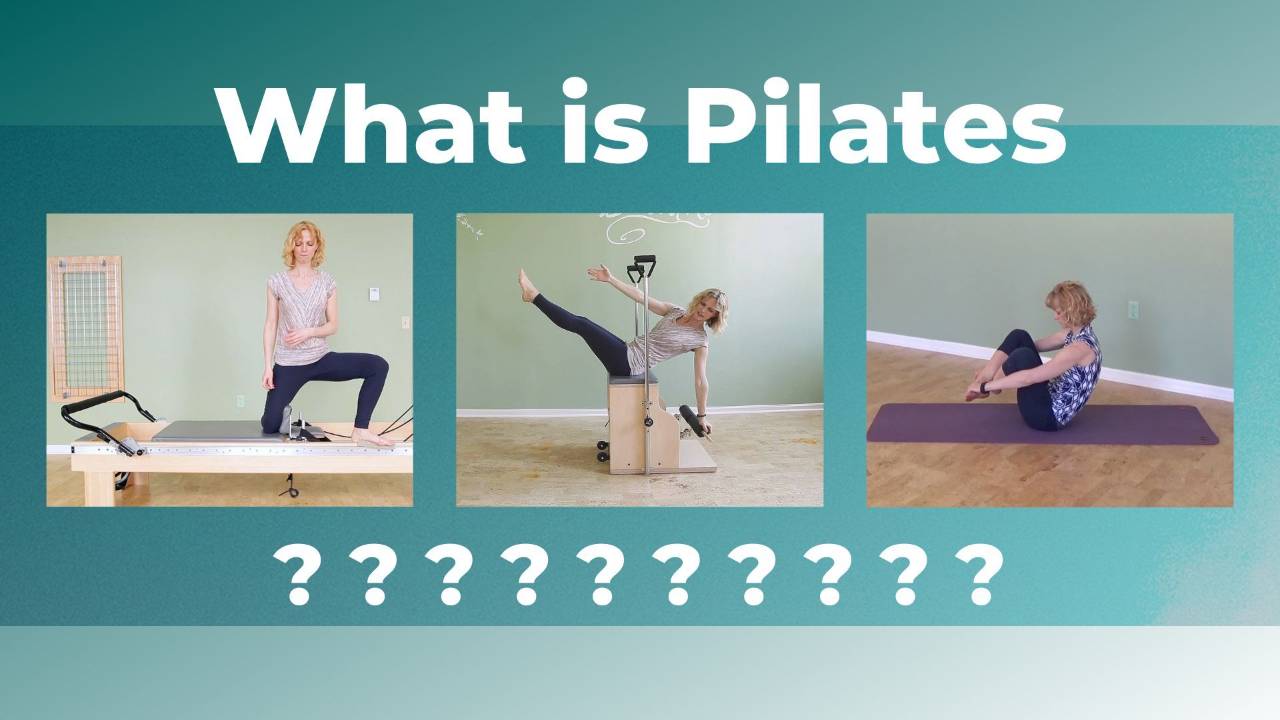 What is Pilates

? ? ? ? ? ? ? ? ? ?